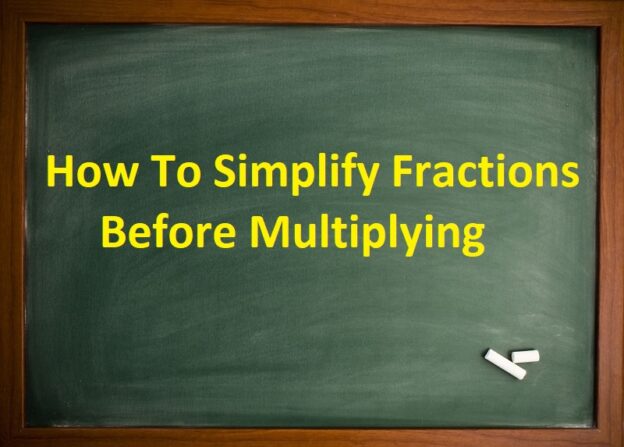 How To Simplify Fractions Before Multiplying